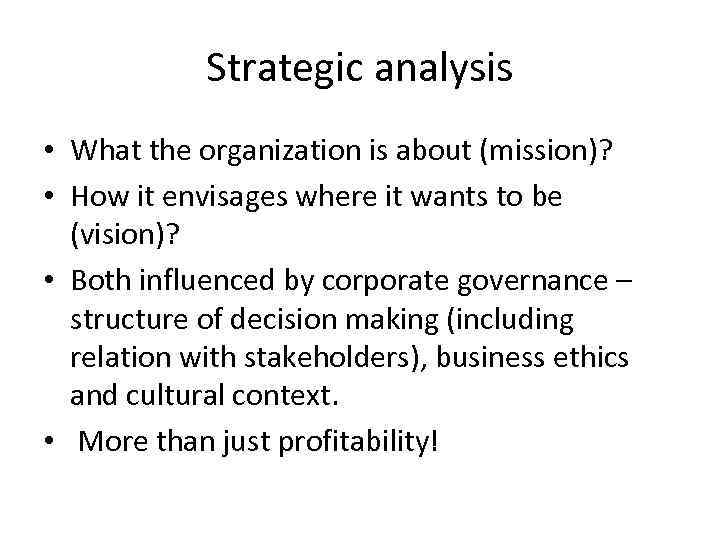 Strategic analysis

• What the organization is about (mission)?
• How it envisages where it wants to be (vision)?
• Both influenced by corporate governance – structure of decision making (including relation with stakeholders), business ethics and cultural context.
• More than just profitability!